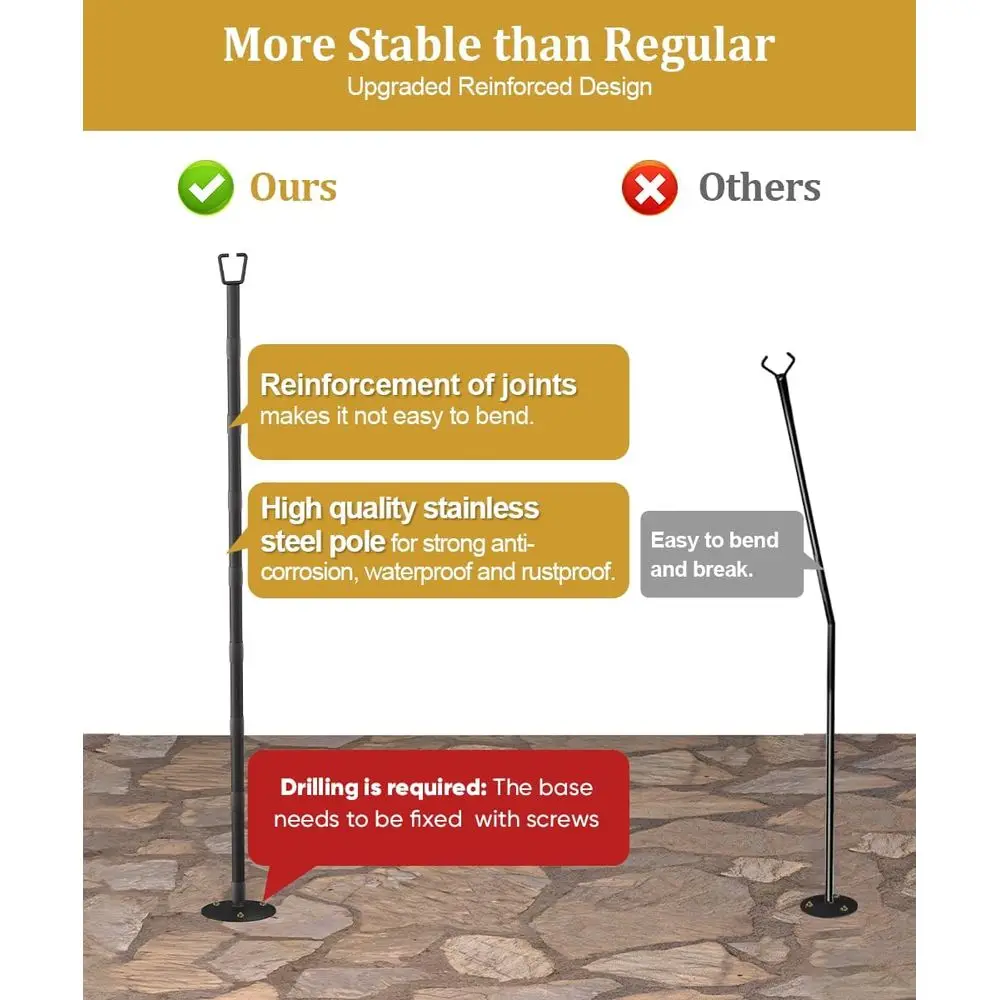 More Stable than Regular
Upgraded Reinforced Design

Ours

Others

Reinforcement of joints makes it not easy to bend.

High quality stainless steel pole for strong anti-corrosion, waterproof and rustproof.

Easy to bend and break.

Drilling is required: The base needs to be fixed with screws